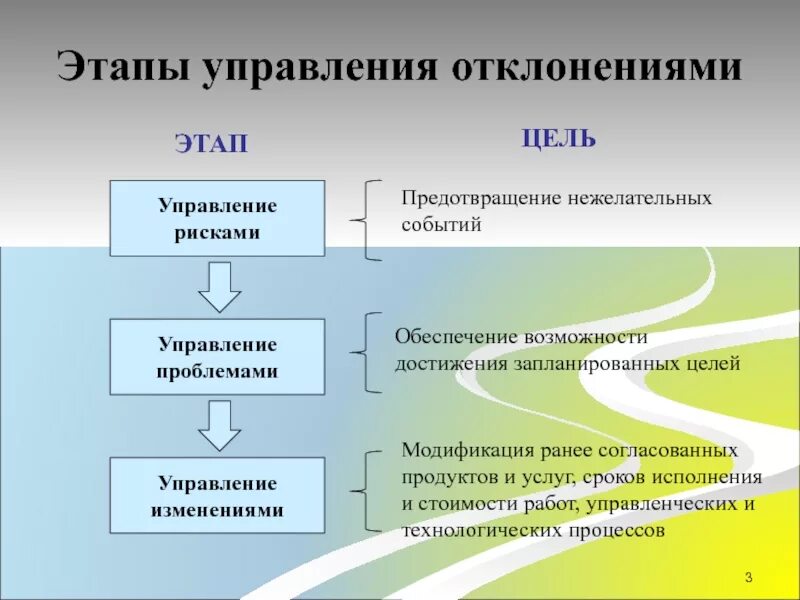 Этапы управления отклонениями

ЭТАП

ЦЕЛЬ

Управление рисками

Предотвращение нежелательных событий

Управление проблемами

Обеспечение возможности достижения запланированных целей

Управление изменениями

Модификация ранее согласованных продуктов и услуг, сроков исполнения и стоимости работ, управленческих и технологических процессов

3